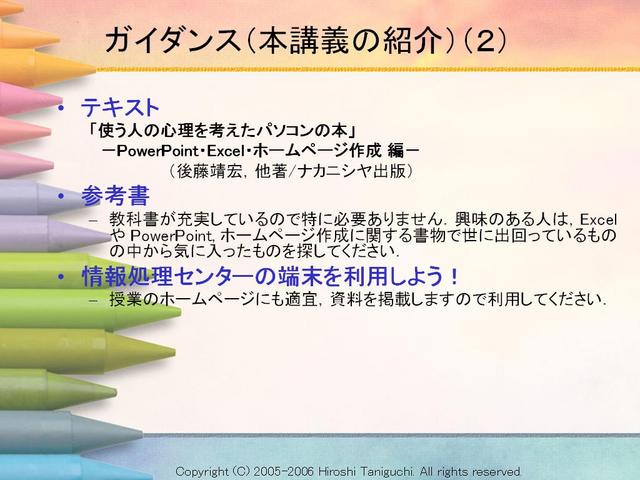 ガイダンス（本講義の紹介）（2）

• テキスト

「使う人の心理を考えたパソコンの本」

－PowerPoint・Excel・ホームページ作成 編－

（後藤靖宏, 他著/ナカニシヤ出版）

• 参考書

– 教科書が充実しているので特に必要ありません. 興味のある人は, Excel や PowerPoint, ホームページ作成に関する書物で世に出回っているものの中から気に入ったものを探してください.

• 情報処理センターの端末を利用しよう！

– 授業のホームページにも適宜, 資料を掲載しますので利用してください.

Copyright (C) 2005-2006 Hiroshi Taniguchi. All rights reserved